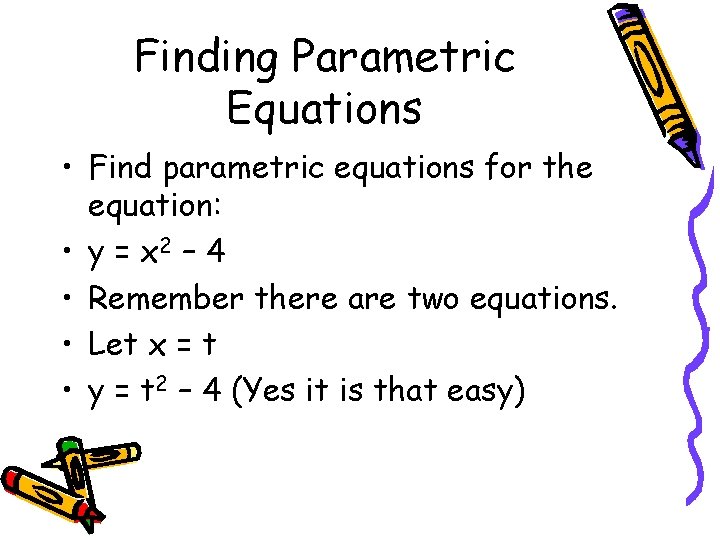 Finding Parametric Equations

• Find parametric equations for the equation:
• $y = x^2 - 4$
• Remember there are two equations.
• Let $x = t$
• $y = t^2 - 4$ (Yes it is that easy)